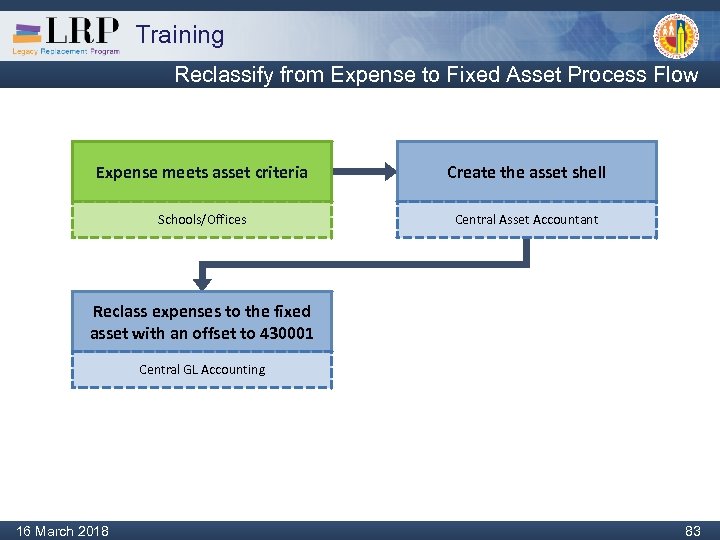 LRP
Legacy Replacement Program
Training

Reclassify from Expense to Fixed Asset Process Flow

Expense meets asset criteria

Schools/Offices

Create the asset shell

Central Asset Accountant

Reclass expenses to the fixed asset with an offset to 430001

Central GL Accounting

16 March 2018

83